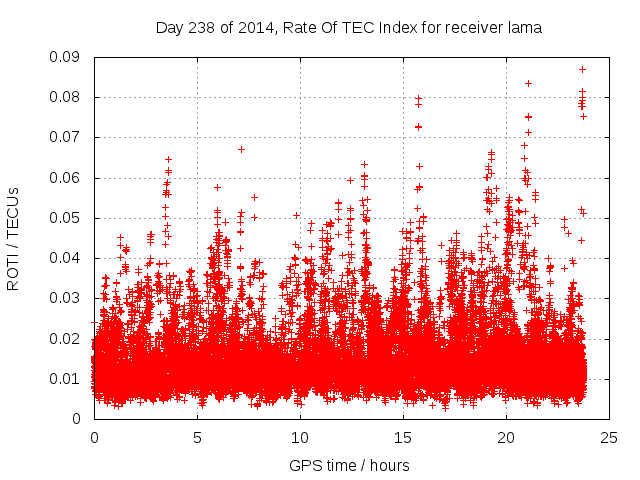 Day 238 of 2014, Rate Of TEC Index for receiver lama

ROTI / TECUs

0.09
0.08
0.07
0.06
0.05
0.04
0.03
0.02
0.01
0

0
5
10
15
20
25

GPS time / hours